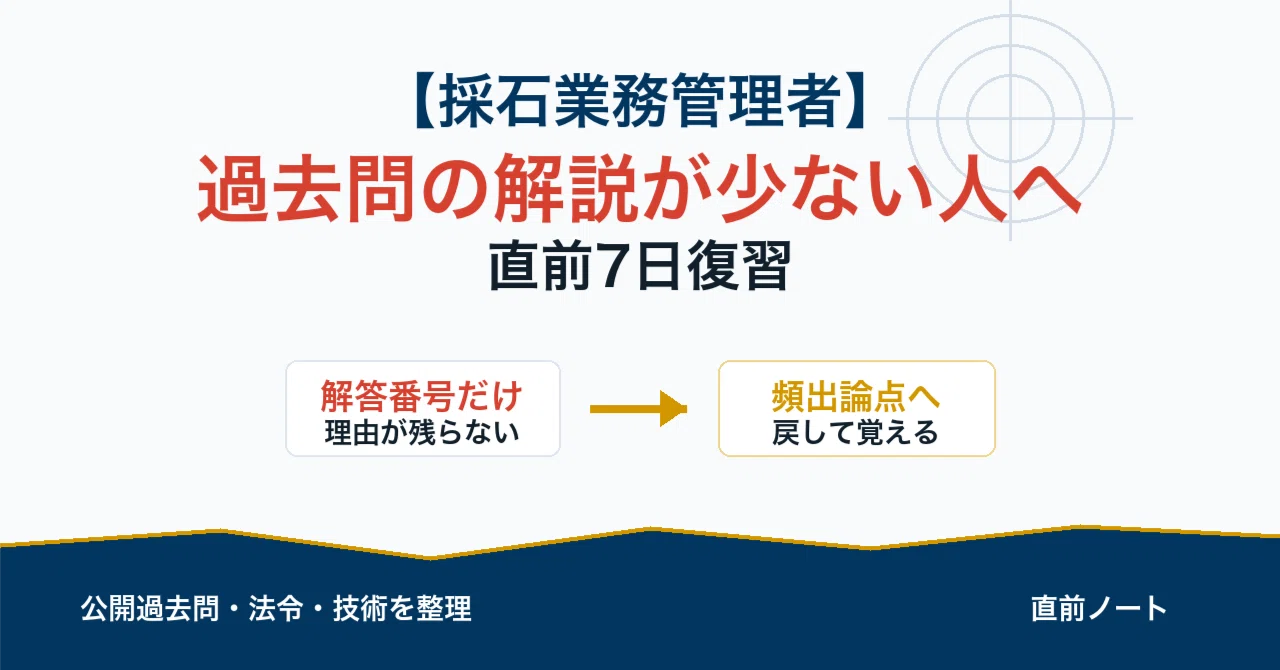 【採石業務管理者】
過去問の解説が少ない人へ
直前7日復習

解答番号だけ
理由が残らない

頻出論点へ
戻して覚える

公開過去問・法令・技術を整理

直前ノート